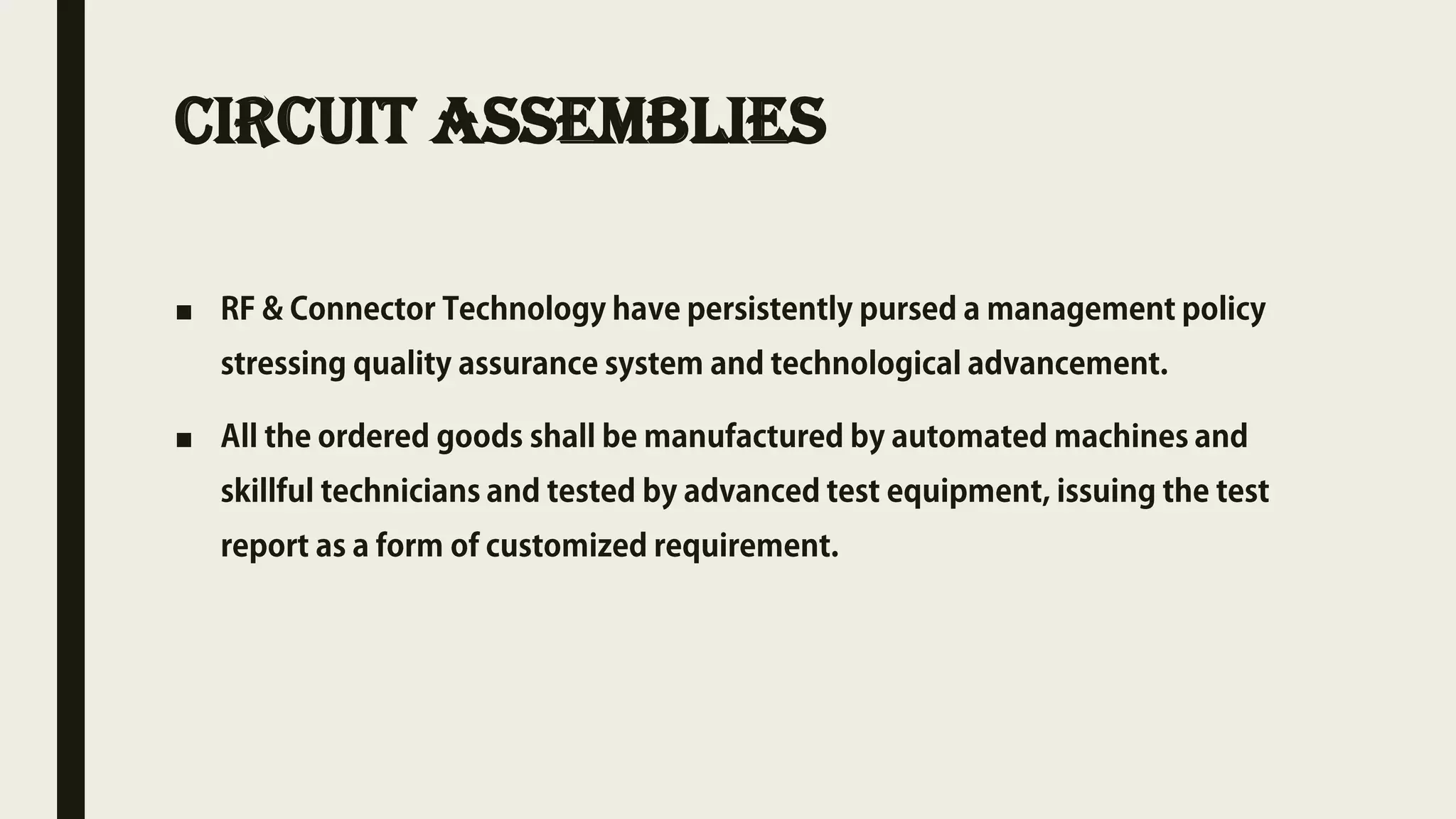 CIRCUIT ASSEMBLIES

■ RF & Connector Technology have persistently pursed a management policy stressing quality assurance system and technological advancement.

■ All the ordered goods shall be manufactured by automated machines and skillful technicians and tested by advanced test equipment, issuing the test report as a form of customized requirement.